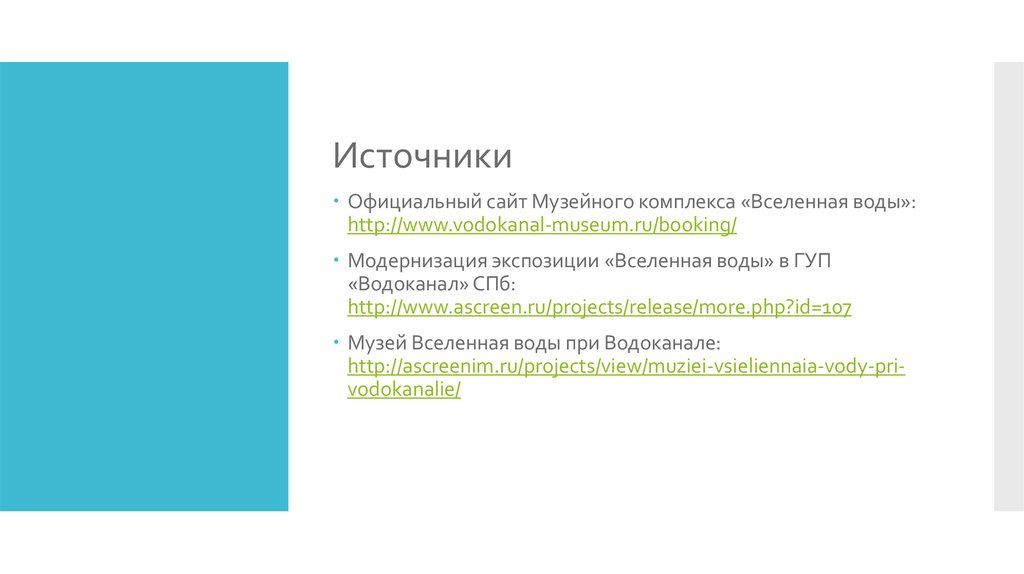 Источники

Официальный сайт Музейного комплекса «Вселенная воды»: http://www.vodokanal-museum.ru/booking/

Модернизация экспозиции «Вселенная воды» в ГУП «Водоканал» СПб: http://www.ascreen.ru/projects/release/more.php?id=107

Музей Вселенная воды при Водоканале: http://ascreenim.ru/projects/view/muziei-vsieliennaia-vody-pri-vodokanalie/